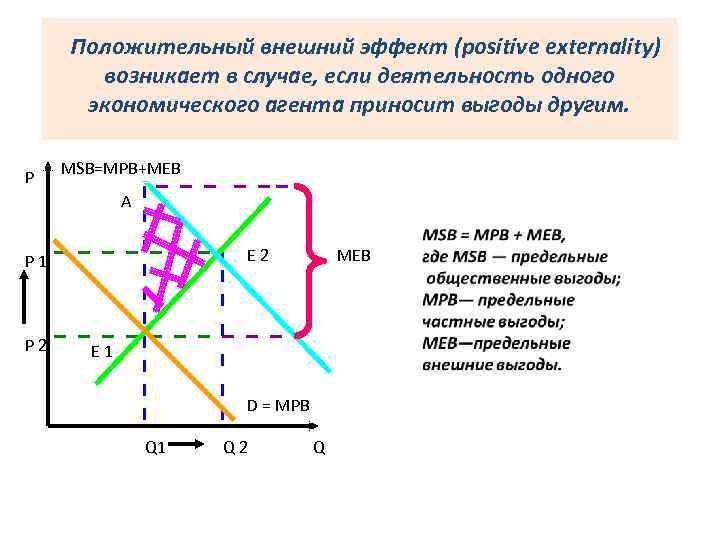 Положительный внешний эффект (positive externality) возникает в случае, если деятельность одного экономического агента приносит выгоды другим.

P MSB=MPB+MEB

A

P 1

E 2

MEB

P 2

E 1

D = MPB

Q1 Q 2 Q

MSB = MPB + MEB, где MSB — предельные общественные выгоды; MPB— предельные частные выгоды; MEB—предельные внешние выгоды.